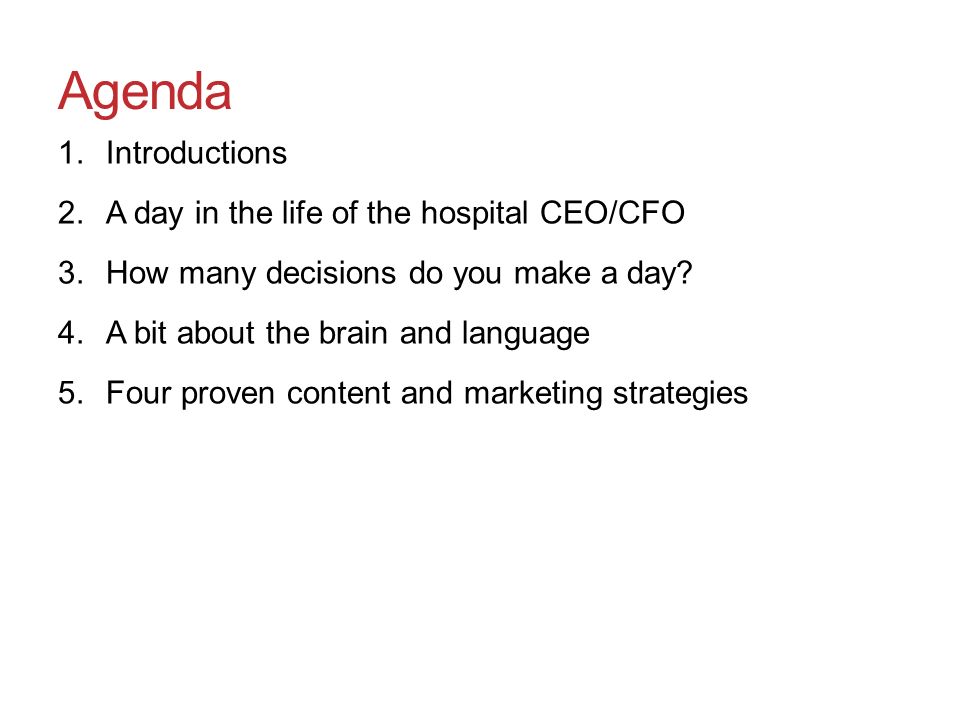 Agenda

1. Introductions
2. A day in the life of the hospital CEO/CFO
3. How many decisions do you make a day?
4. A bit about the brain and language
5. Four proven content and marketing strategies